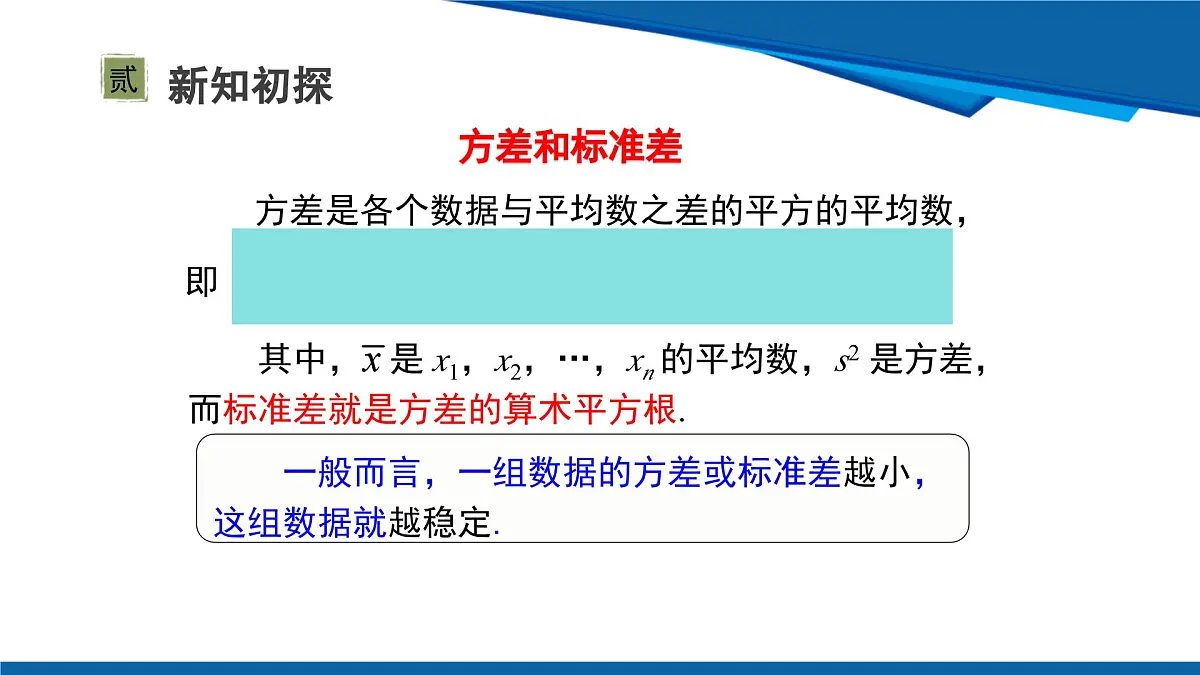 贰 新知初探

方差和标准差

方差是各个数据与平均数之差的平方的平均数，

即

其中，$\overline{x}$ 是 $x_1$，$x_2$，…，$x_n$ 的平均数，$s^2$ 是方差，而标准差就是方差的算术平方根.

一般而言，一组数据的方差或标准差越小，这组数据就越稳定.